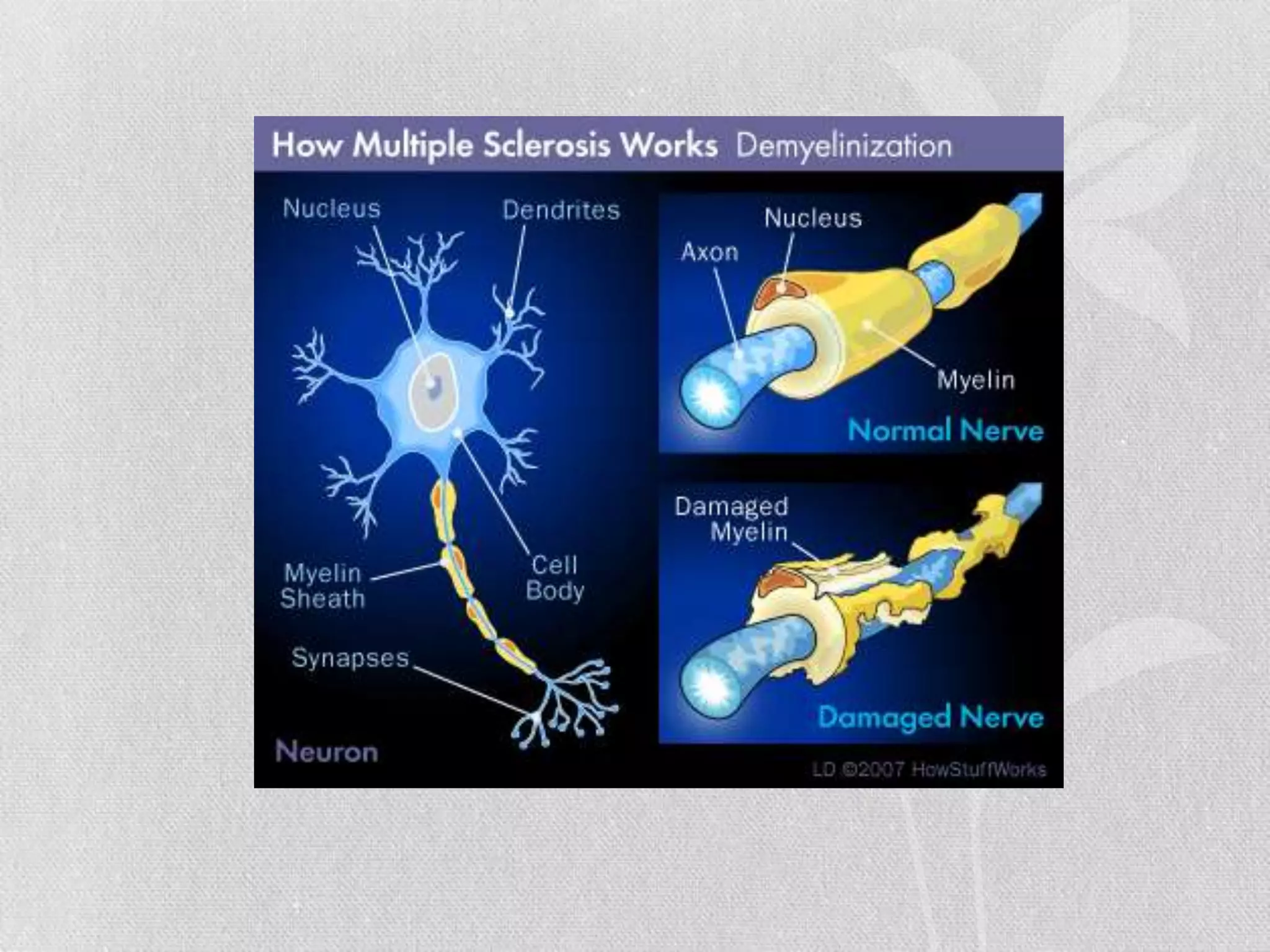 How Multiple Sclerosis Works Demyelinization

Nucleus
Dendrites
Myelin Sheath
Cell Body
Synapses
Neuron

Nucleus
Axon
Myelin
Normal Nerve

Damaged Myelin
Damaged Nerve

LD ©2007 HowStuffWorks